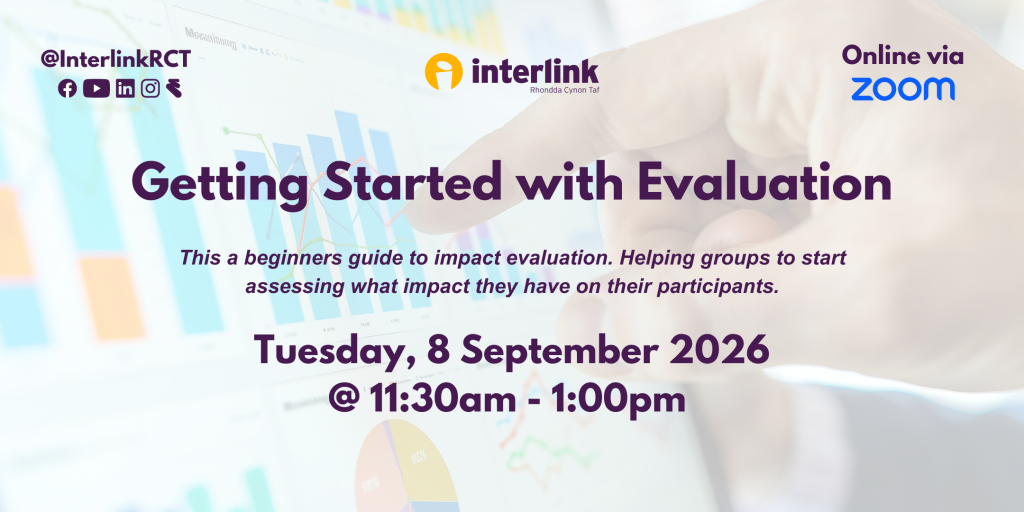 @InterlinkRCT

interlink
Rhondda Cynon Taf

Online via
zoom

Getting Started with Evaluation

This a beginners guide to impact evaluation. Helping groups to start assessing what impact they have on their participants.

Tuesday, 8 September 2026
@ 11:30am - 1:00pm